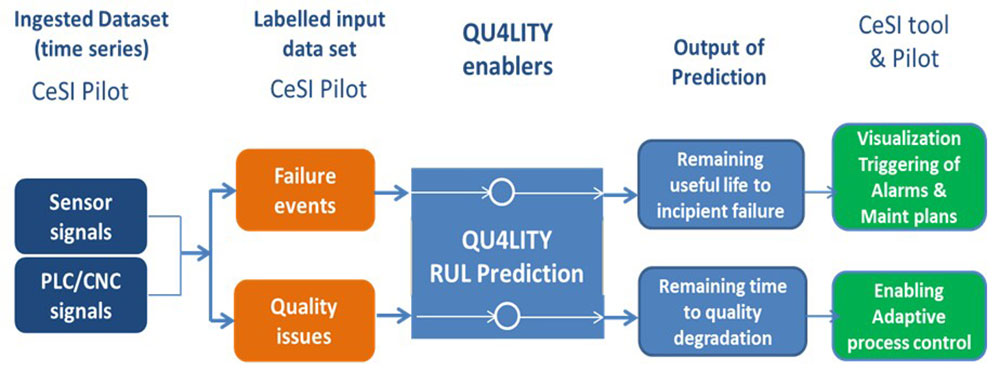 Ingested Dataset (time series)
CeSI Pilot

Labelled input data set
CeSI Pilot

QU4LITY enablers

Output of Prediction

CeSI tool & Pilot

Sensor signals

PLC/CNC signals

Failure events

Quality issues

QU4LITY RUL Prediction

Remaining useful life to incipient failure

Remaining time to quality degradation

Visualization Triggering of Alarms & Maint plans

Enabling Adaptive process control